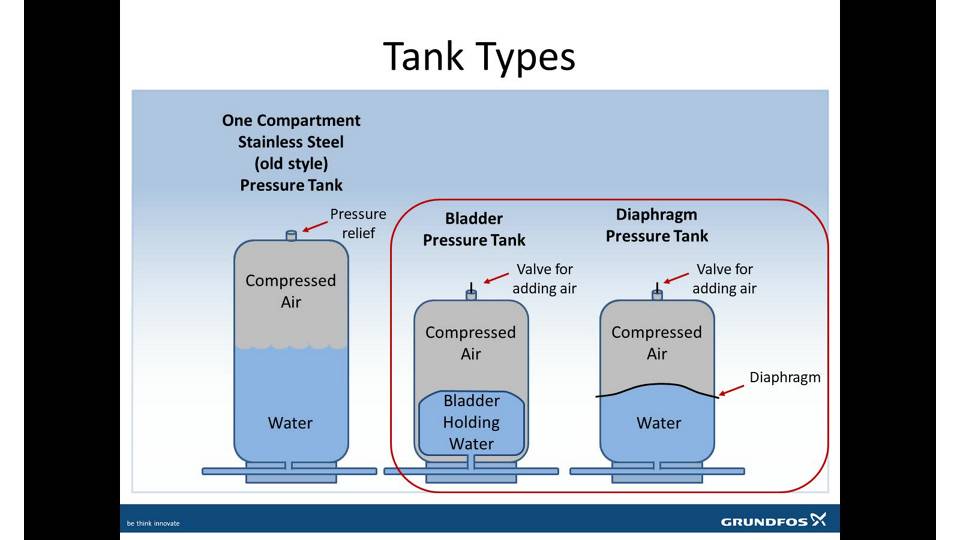 Tank Types

One Compartment
Stainless Steel
(old style)
Pressure Tank

Pressure relief

Compressed Air

Water

Bladder
Pressure Tank

Valve for adding air

Compressed Air

Bladder
Holding
Water

Diaphragm
Pressure Tank

Valve for adding air

Compressed Air

Diaphragm

Water

be think innovate

GRUNDFOS